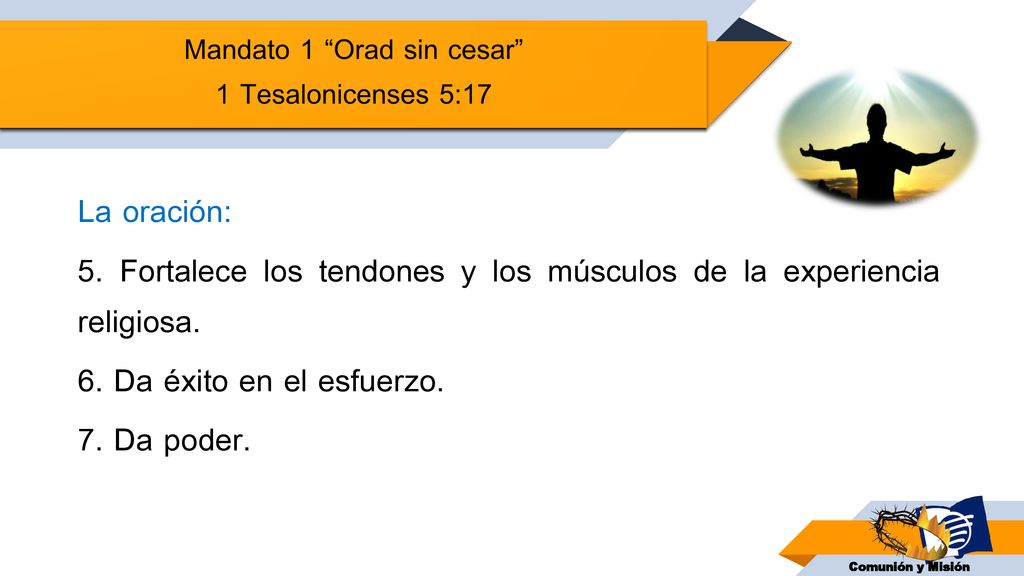 Mandato 1 “Orad sin cesar”
1 Tesalonicenses 5:17

La oración:

5. Fortalece los tendones y los músculos de la experiencia religiosa.

6. Da éxito en el esfuerzo.

7. Da poder.

Comunión y Misión